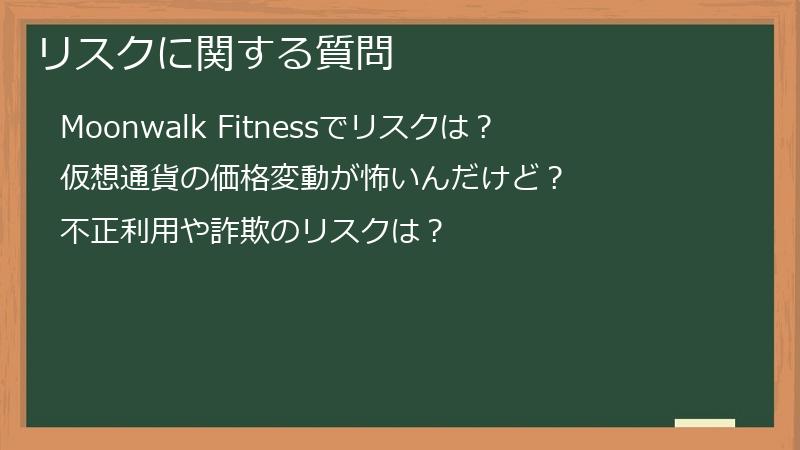 リスクに関する質問

Moonwalk Fitnessでリスクは？

仮想通貨の価格変動が怖いんだけど？

不正利用や詐欺のリスクは？